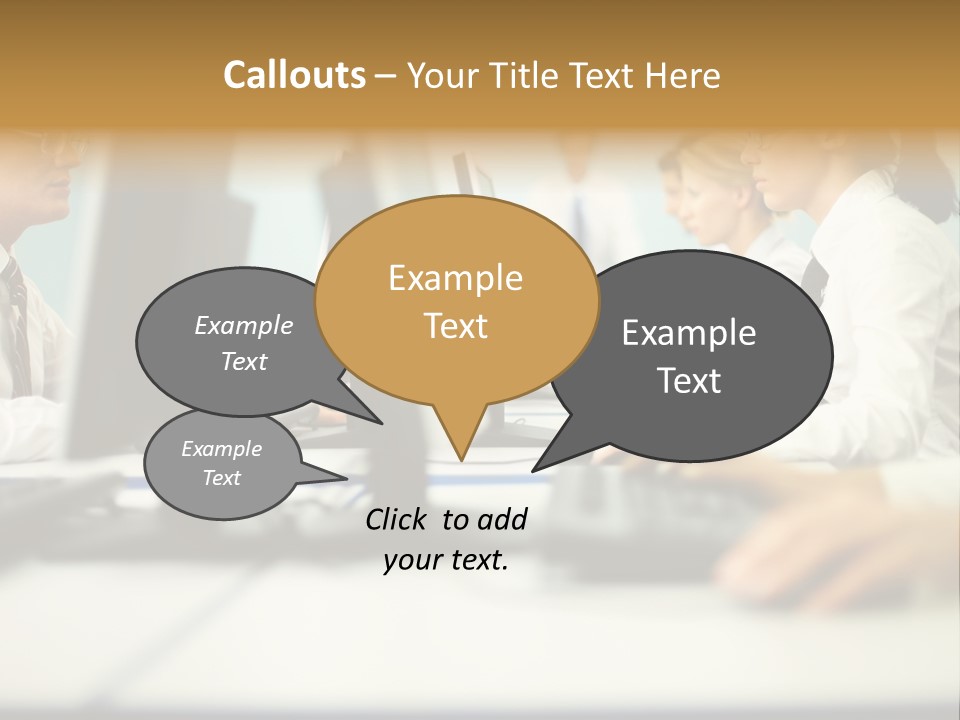 Callouts – Your Title Text Here

Example Text

Example Text

Example Text

Example Text

Click to add your text.